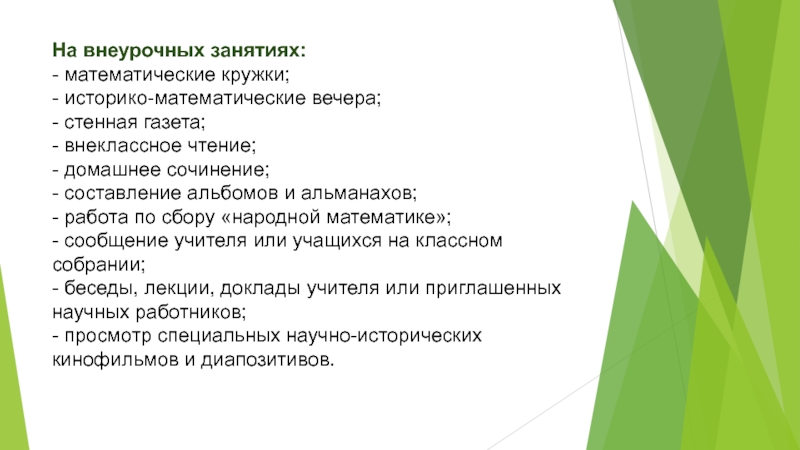 На внеурочных занятиях:
- математические кружки;
- историко-математические вечера;
- стенная газета;
- внеклассное чтение;
- домашнее сочинение;
- составление альбомов и альманахов;
- работа по сбору «народной математике»;
- сообщение учителя или учащихся на классном собрании;
- беседы, лекции, доклады учителя или приглашенных научных работников;
- просмотр специальных научно-исторических кинофильмов и диапозитивов.